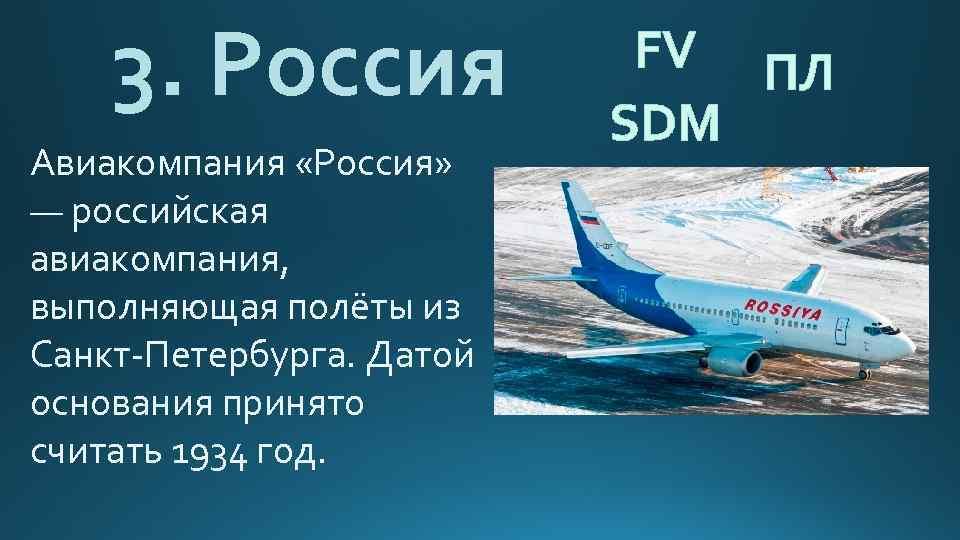 3. Россия

FV
SDM

ПЛ

Авиакомпания «Россия» — российская авиакомпания, выполняющая полёты из Санкт-Петербурга. Датой основания принято считать 1934 год.

ROSSIYA